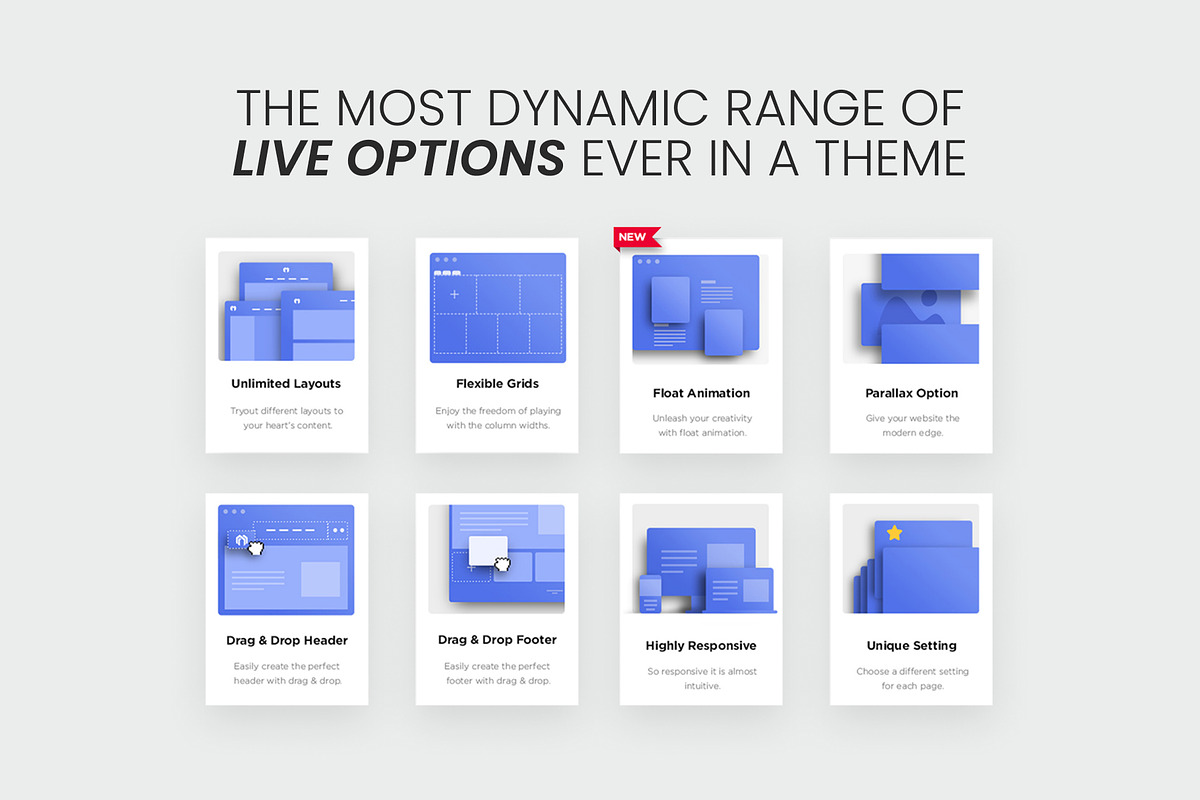 THE MOST DYNAMIC RANGE OF
LIVE OPTIONS EVER IN A THEME

Unlimited Layouts
Tryout different layouts to your heart's content.

Flexible Grids
Enjoy the freedom of playing with the column widths.

NEW
Float Animation
Unleash your creativity with float animation.

Parallax Option
Give your website the modern edge.

Drag & Drop Header
Easily create the perfect header with drag & drop.

Drag & Drop Footer
Easily create the perfect footer with drag & drop.

Highly Responsive
So responsive it is almost intuitive.

Unique Setting
Choose a different setting for each page.